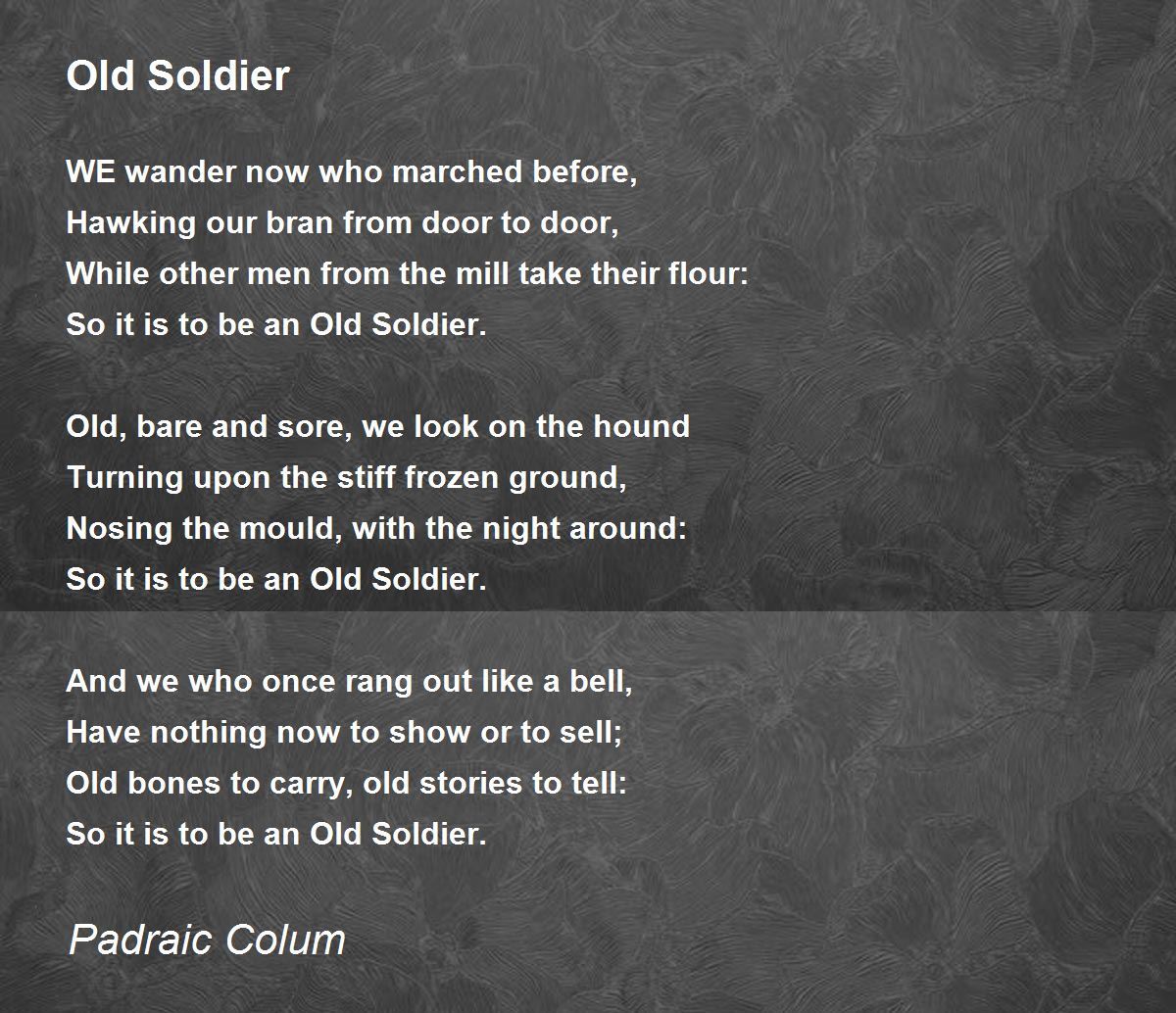 Old Soldier

WE wander now who marched before,
Hawking our bran from door to door,
While other men from the mill take their flour:
So it is to be an Old Soldier.

Old, bare and sore, we look on the hound
Turning upon the stiff frozen ground,
Nosing the mould, with the night around:
So it is to be an Old Soldier.

And we who once rang out like a bell,
Have nothing now to show or to sell;
Old bones to carry, old stories to tell:
So it is to be an Old Soldier.

Padraic Colum